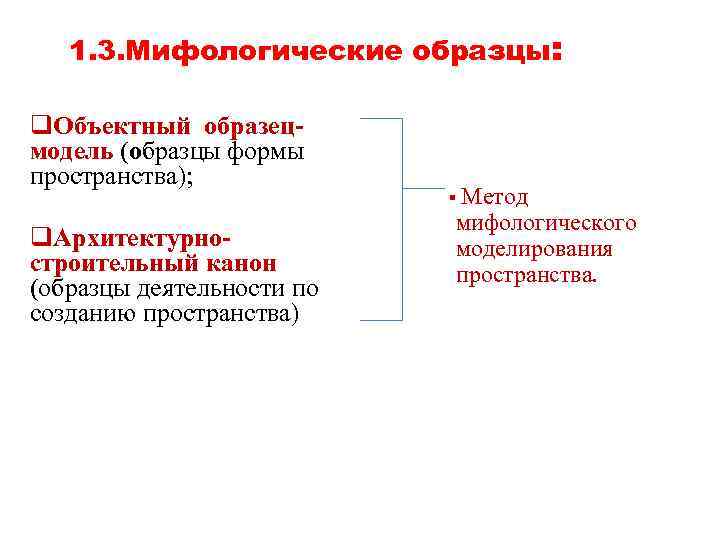 1.3.Мифологические образцы:

❑Объектный образец-модель (образцы формы пространства);

❑Архитектурно-строительный канон (образцы деятельности по созданию пространства)

▪ Метод мифологического моделирования пространства.